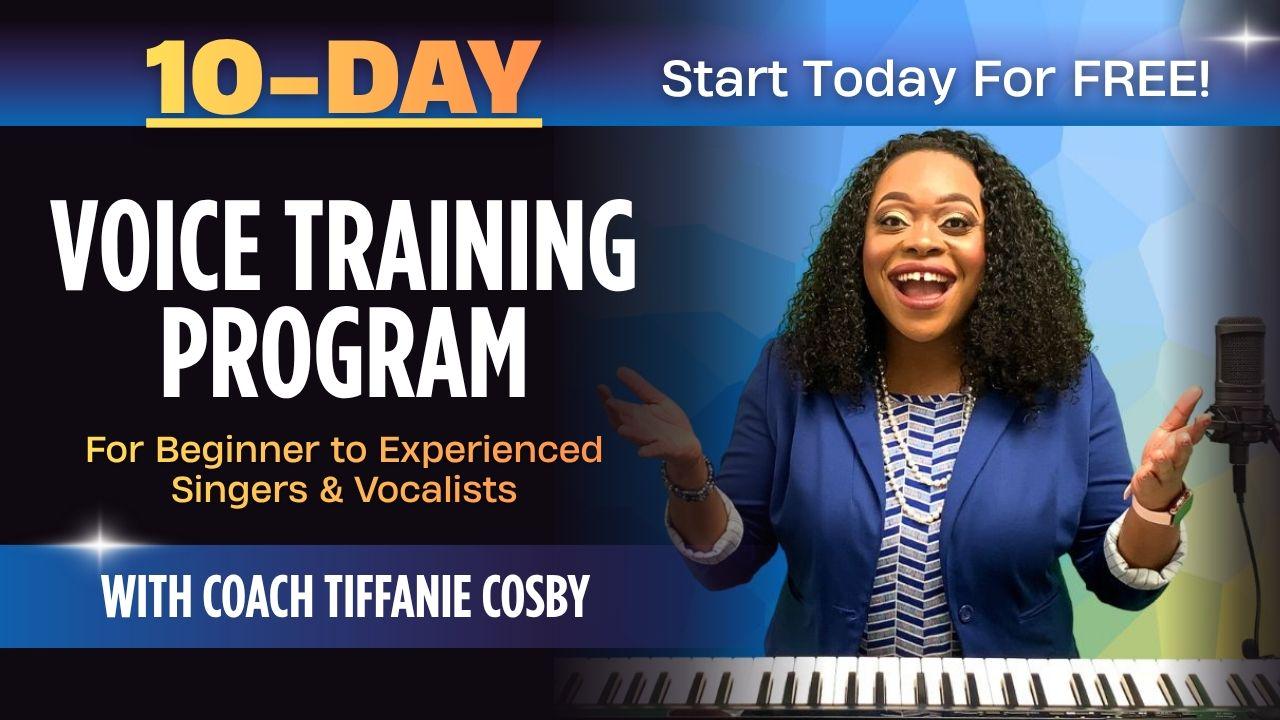 10-DAY

Start Today For FREE!

VOICE TRAINING PROGRAM

For Beginner to Experienced Singers & Vocalists

WITH COACH TIFFANIE COSBY